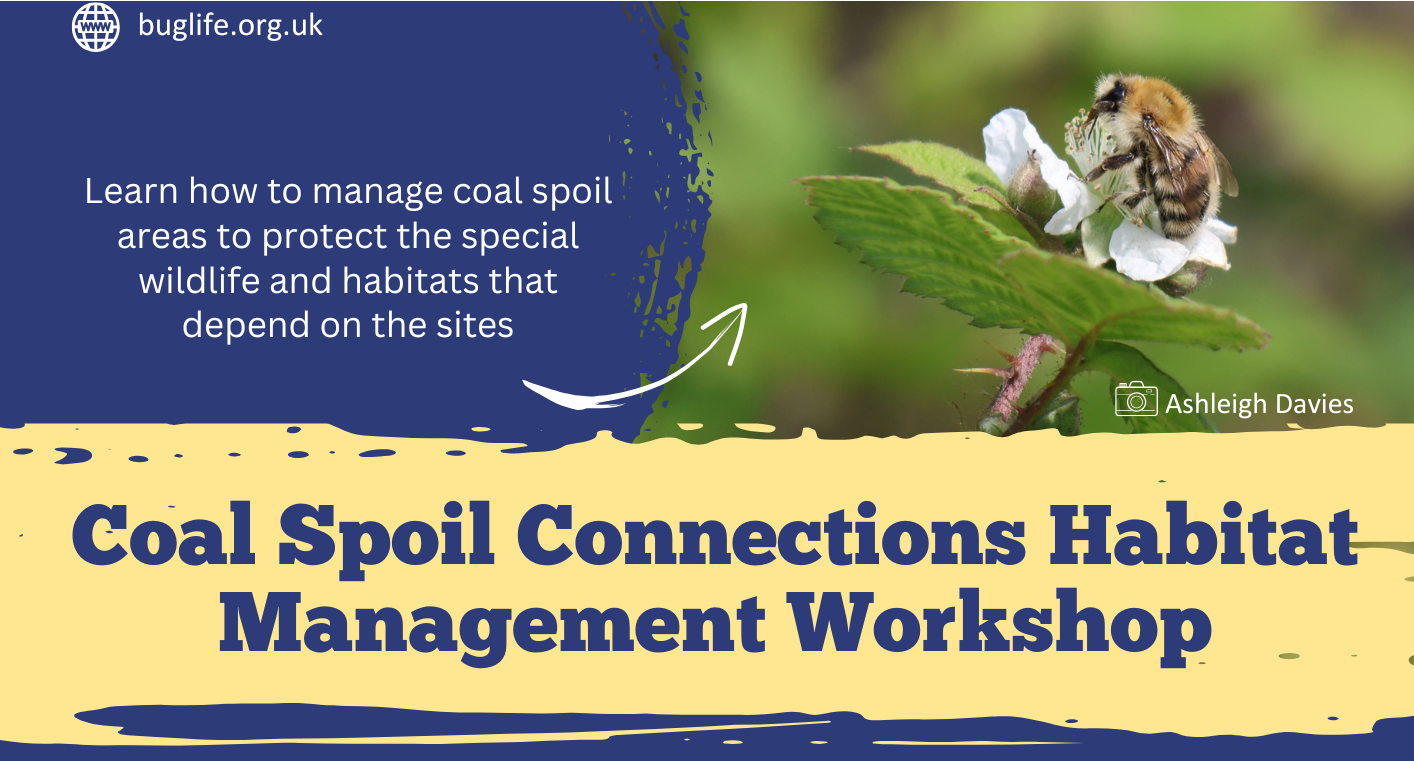 buglife.org.uk

Learn how to manage coal spoil areas to protect the special wildlife and habitats that depend on the sites

Ashleigh Davies

Coal Spoil Connections Habitat Management Workshop